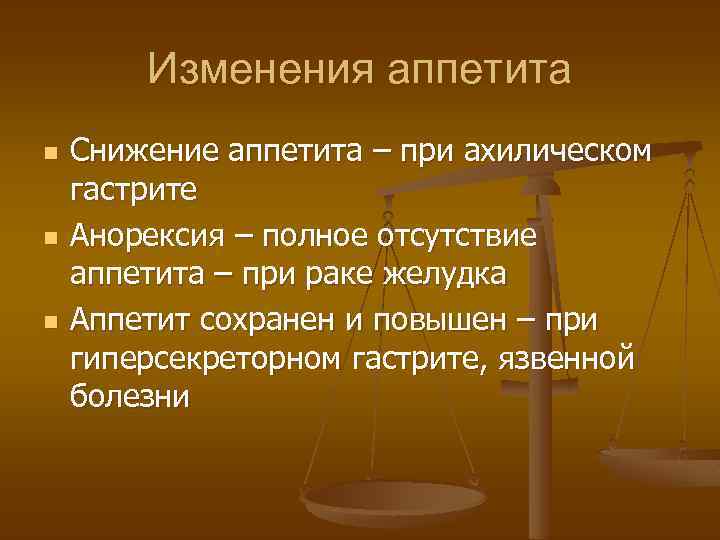 Изменения аппетита

- Снижение аппетита – при ахилическом гастрите
- Анорексия – полное отсутствие аппетита – при раке желудка
- Аппетит сохранен и повышен – при гиперсекреторном гастрите, язвенной болезни